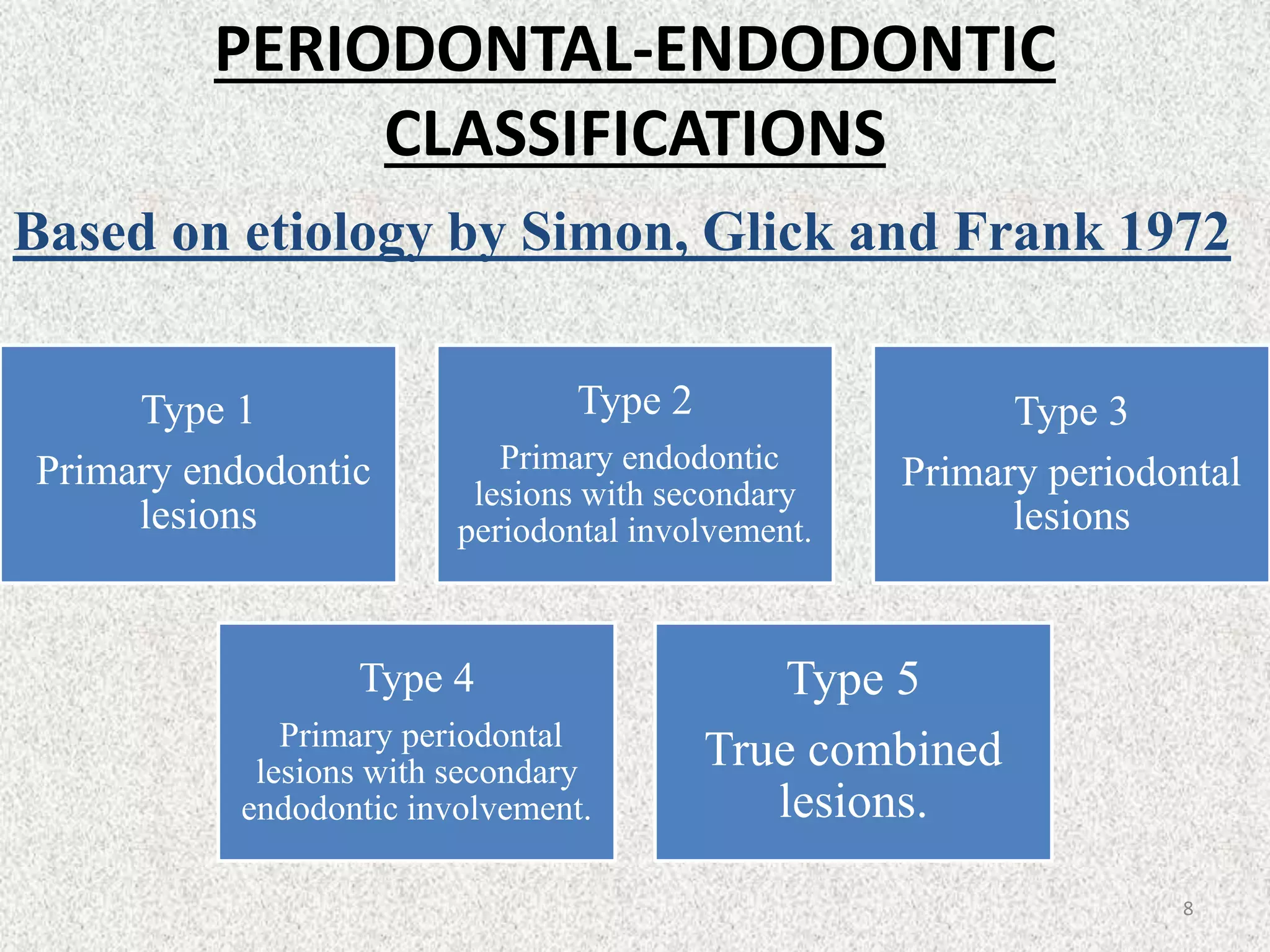 PERIODONTAL-ENDODONTIC CLASSIFICATIONS

Based on etiology by Simon, Glick and Frank 1972

Type 1

Primary endodontic lesions

Type 2

Primary endodontic lesions with secondary periodontal involvement.

Type 3

Primary periodontal lesions

Type 4

Primary periodontal lesions with secondary endodontic involvement.

Type 5

True combined lesions.

8